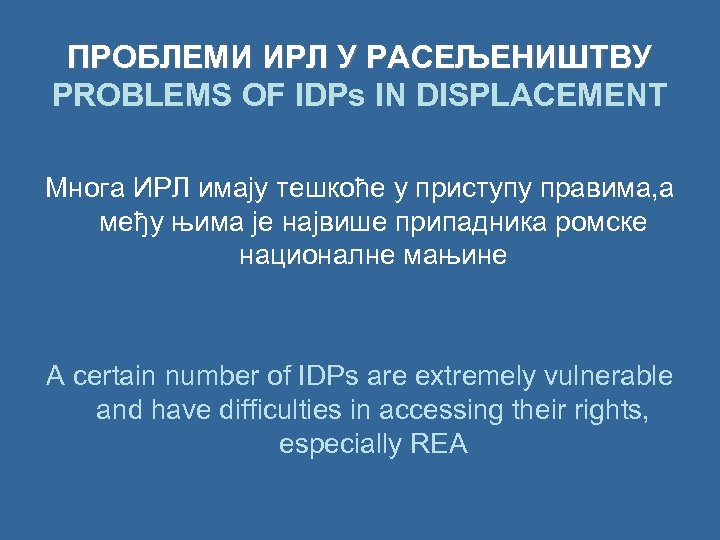 ПРОБЛЕМИ ИРЛ У РАСЕЉЕНИШТВУ
PROBLEMS OF IDPs IN DISPLACEMENT

Многа ИРЛ имају тешкоће у приступу правима,а међу њима је највише припадника ромске националне мањине

A certain number of IDPs are extremely vulnerable and have difficulties in accessing their rights, especially REA